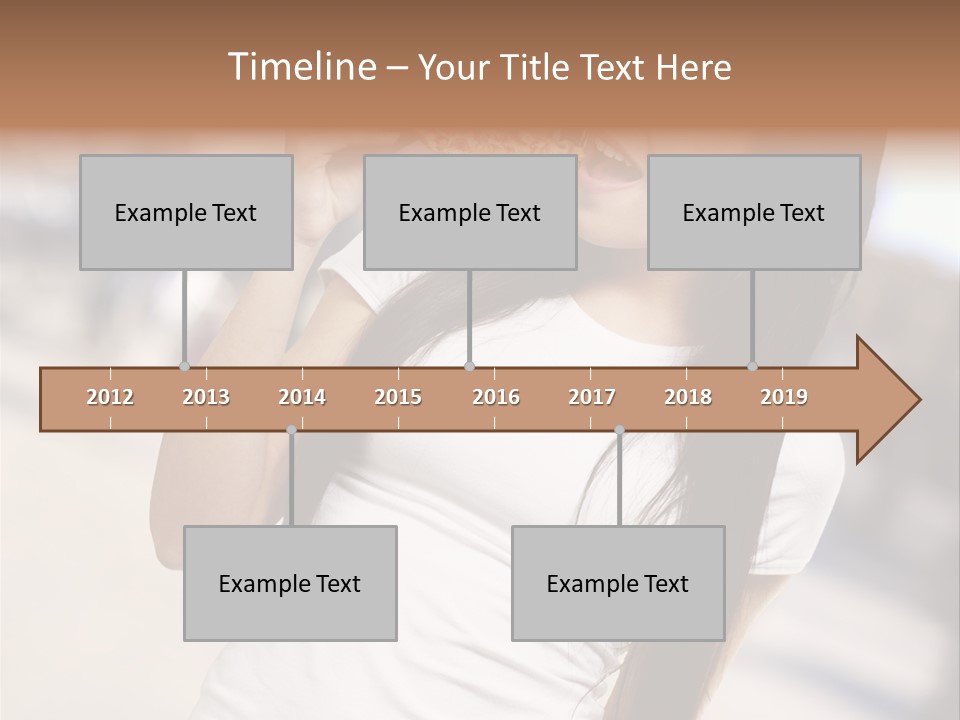 Timeline – Your Title Text Here

Example Text

Example Text

Example Text

2012 2013 2014 2015 2016 2017 2018 2019

Example Text

Example Text